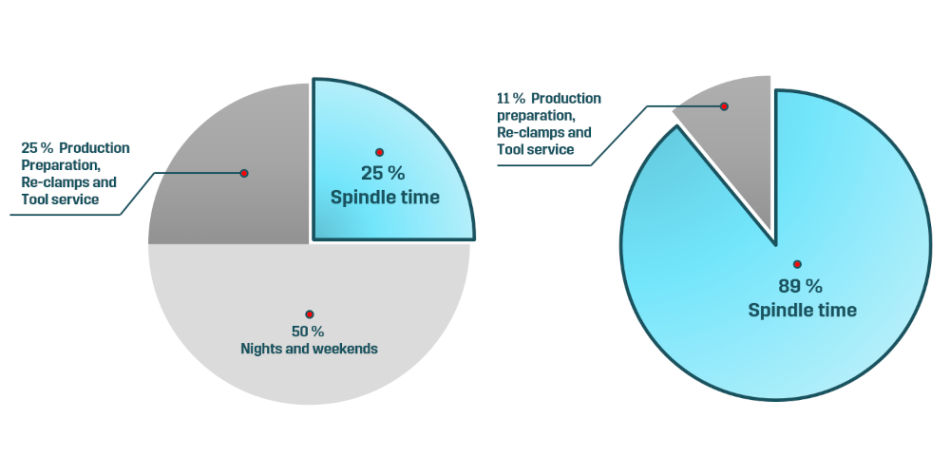 25 % Production Preparation, Re-clamps and Tool service

25 %
Spindle time

50 %
Nights and weekends

11 % Production preparation, Re-clamps and Tool service

89 %
Spindle time